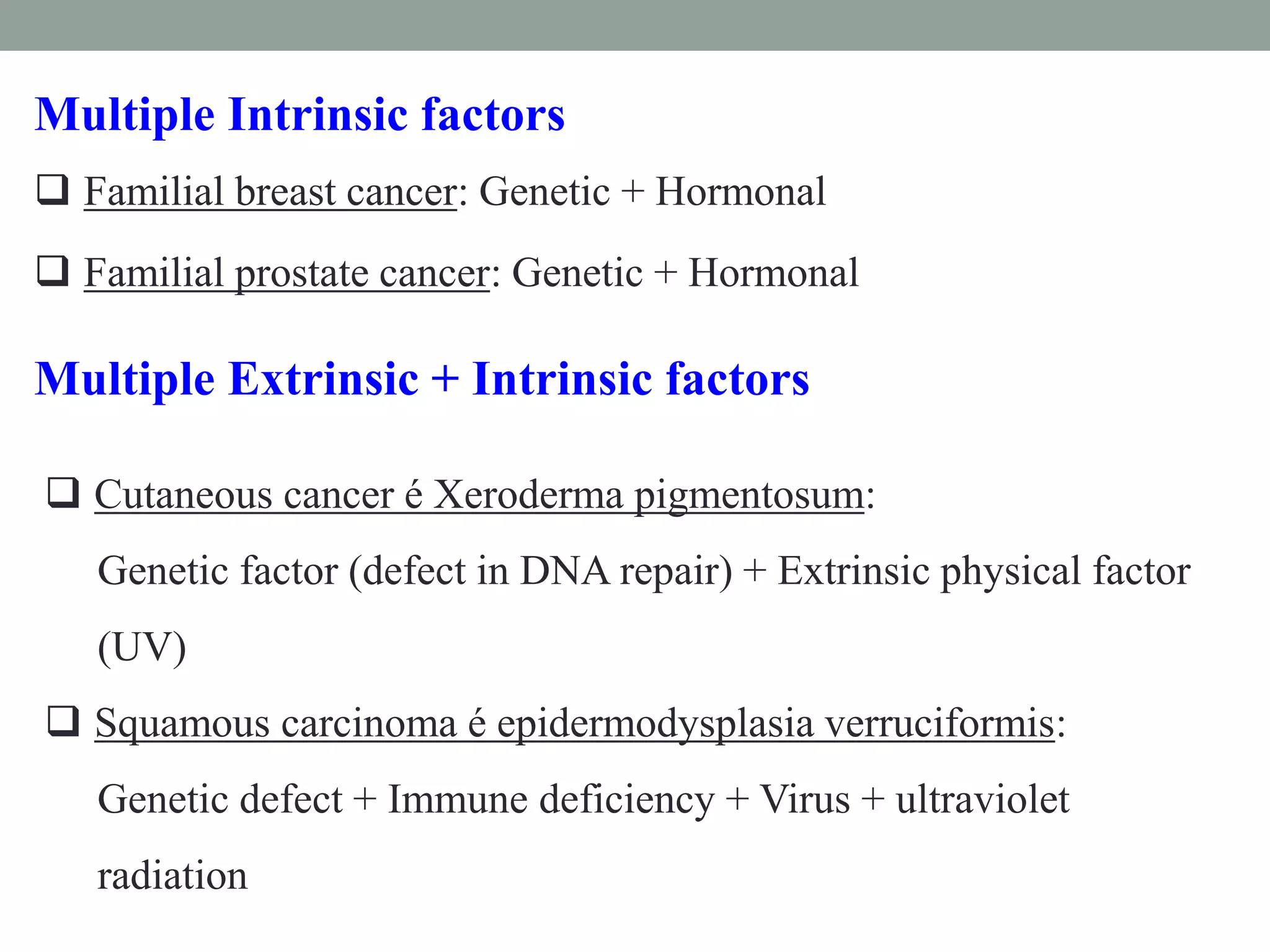 Multiple Intrinsic factors

❑ Familial breast cancer: Genetic + Hormonal

❑ Familial prostate cancer: Genetic + Hormonal

Multiple Extrinsic + Intrinsic factors

❑ Cutaneous cancer é Xeroderma pigmentosum:
Genetic factor (defect in DNA repair) + Extrinsic physical factor (UV)

❑ Squamous carcinoma é epidermodysplasia verruciformis:
Genetic defect + Immune deficiency + Virus + ultraviolet radiation